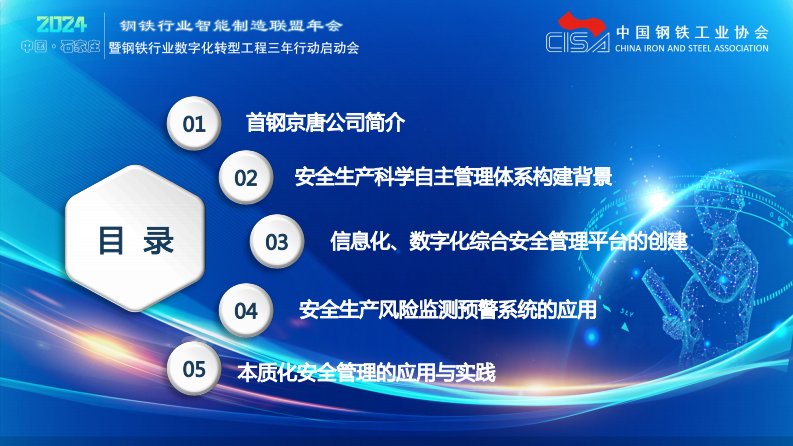 2024
中国·石家庄

钢铁行业智能制造联盟年会
暨钢铁行业数字化转型工程三年行动启动会

CISA 中国钢铁工业协会
CHINA IRON AND STEEL ASSOCIATION

目 录

01 首钢京唐公司简介

02 安全生产科学自主管理体系构建背景

03 信息化、数字化综合安全管理平台的创建

04 安全生产风险监测预警系统的应用

05 本质化安全管理的应用与实践